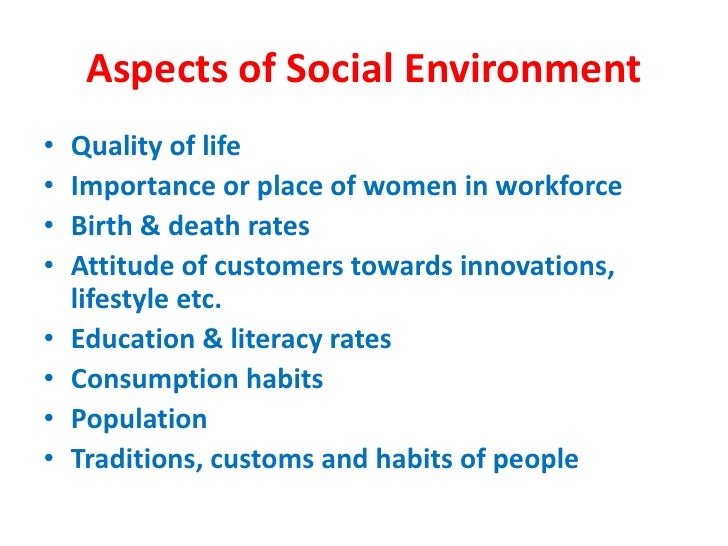 Aspects of Social Environment

• Quality of life
• Importance or place of women in workforce
• Birth & death rates
• Attitude of customers towards innovations, lifestyle etc.
• Education & literacy rates
• Consumption habits
• Population
• Traditions, customs and habits of people